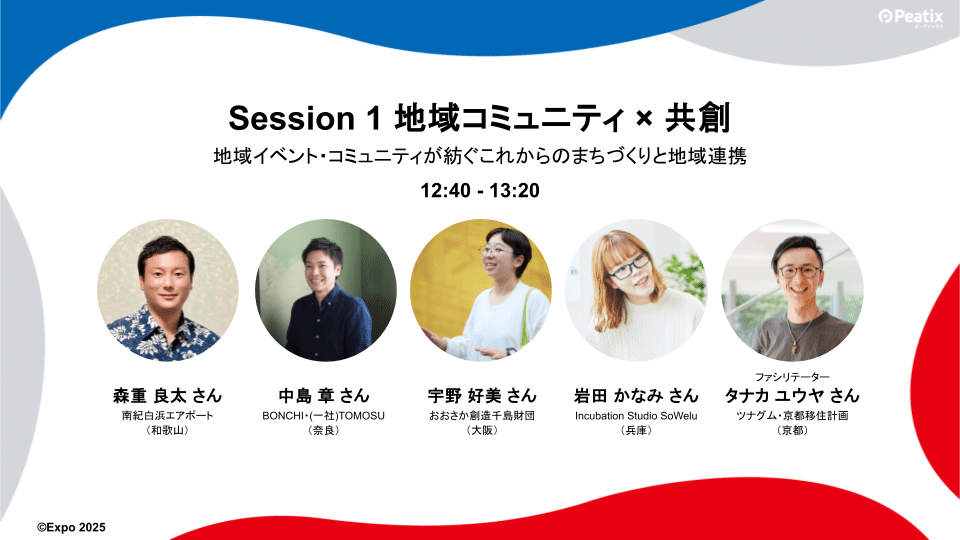 Peatix

Session 1 地域コミュニティ × 共創

地域イベント・コミュニティが紡ぐこれからのまちづくりと地域連携

12:40 - 13:20

森重 良太 さん
南紀白浜エアポート
（和歌山）

中島 章 さん
BONCHI・(一社)TOMOSU
（奈良）

宇野 好美 さん
おおさか創造千島財団
（大阪）

岩田 かなみ さん
Incubation Studio SoWelu
（兵庫）

ファシリテーター
タナカ ユウヤ さん
ツナグム・京都移住計画
（京都）

©Expo 2025